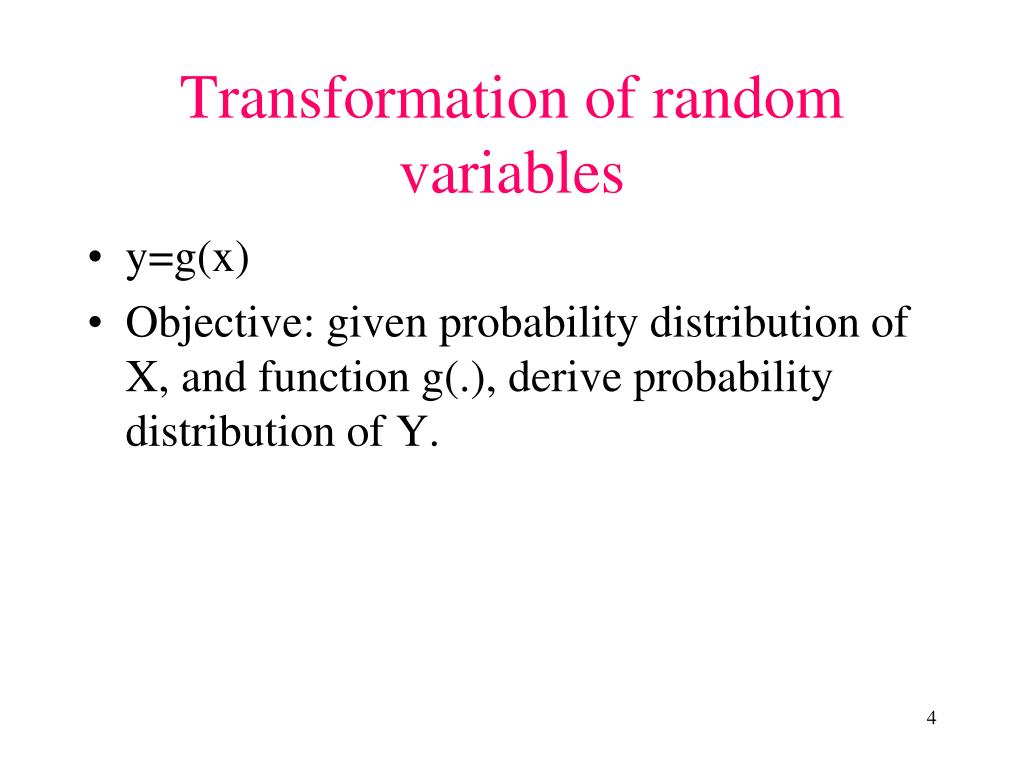 Transformation of random variables

• y=g(x)
• Objective: given probability distribution of X, and function g(.), derive probability distribution of Y.

4